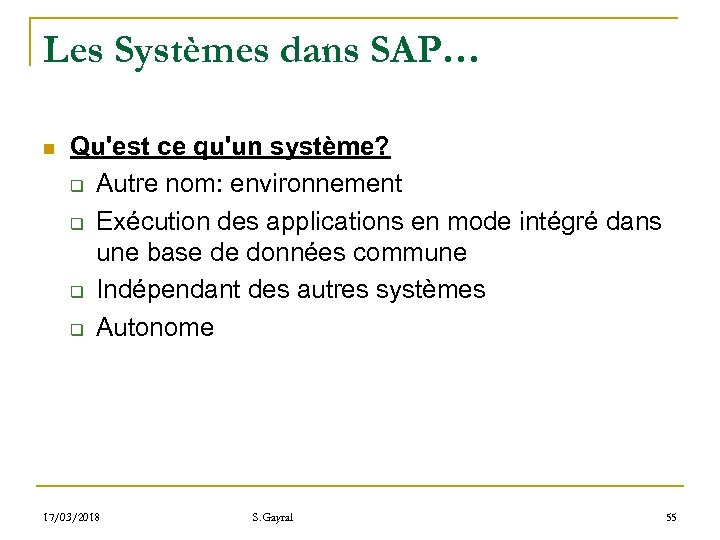 Les Systèmes dans SAP…

Qu'est ce qu'un système?
Autre nom: environnement
Exécution des applications en mode intégré dans une base de données commune
Indépendant des autres systèmes
Autonome

17/03/2018 S.Gayral 55